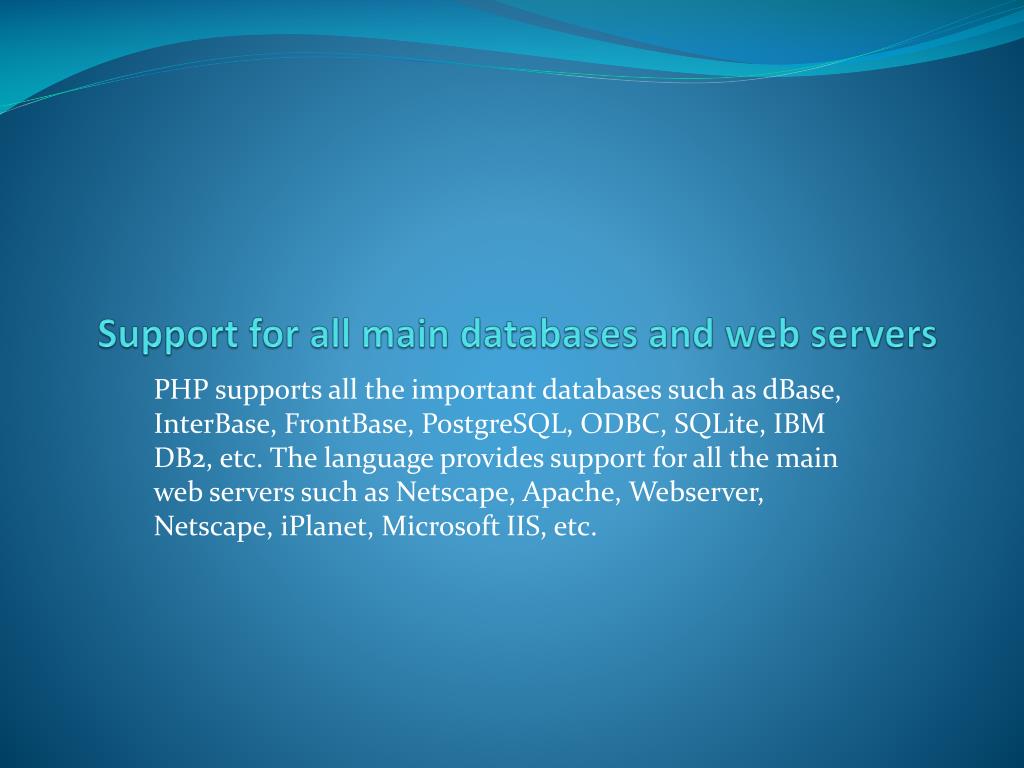 Support for all main databases and web servers

PHP supports all the important databases such as dBase, InterBase, FrontBase, PostgreSQL, ODBC, SQLite, IBM DB2, etc. The language provides support for all the main web servers such as Netscape, Apache, Webserver, Netscape, iPlanet, Microsoft IIS, etc.